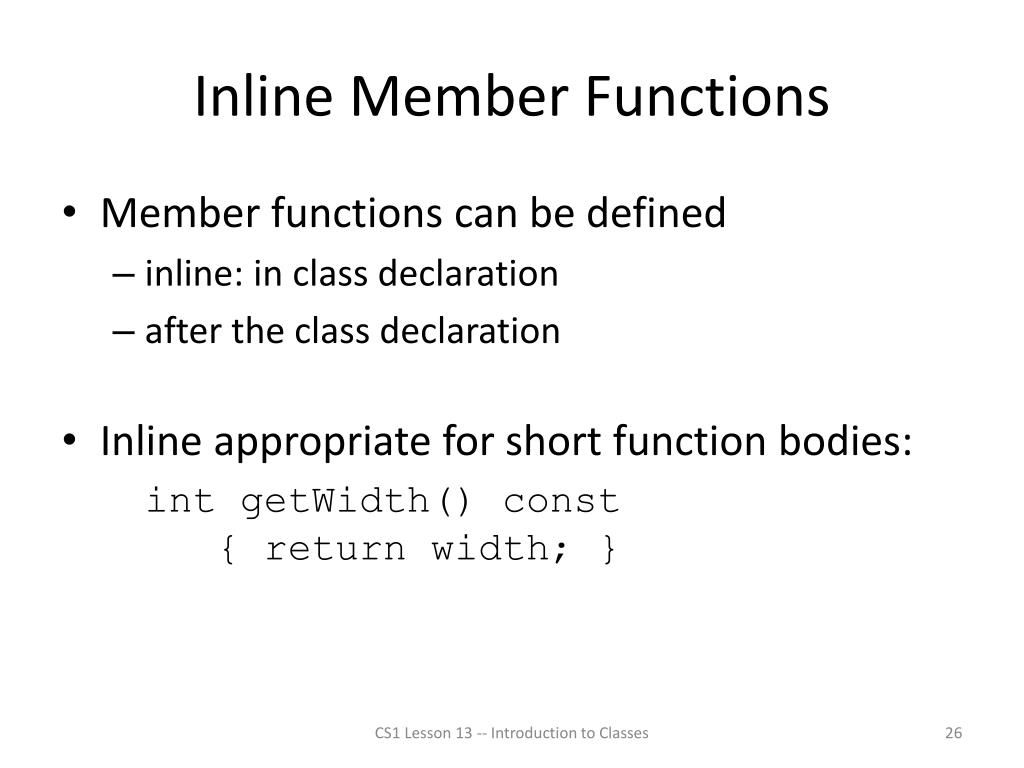 Inline Member Functions

• Member functions can be defined
– inline: in class declaration
– after the class declaration

• Inline appropriate for short function bodies:
int getWidth() const
{ return width; }

CS1 Lesson 13 -- Introduction to Classes

26